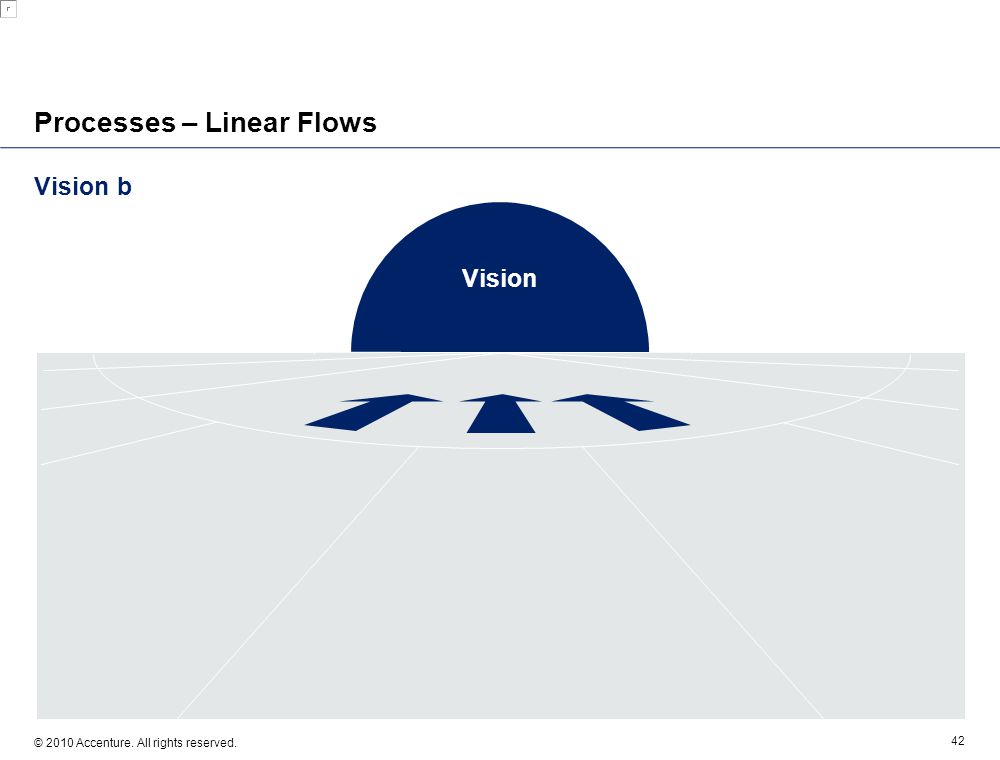 Processes – Linear Flows

Vision b

Vision

© 2010 Accenture. All rights reserved.

42